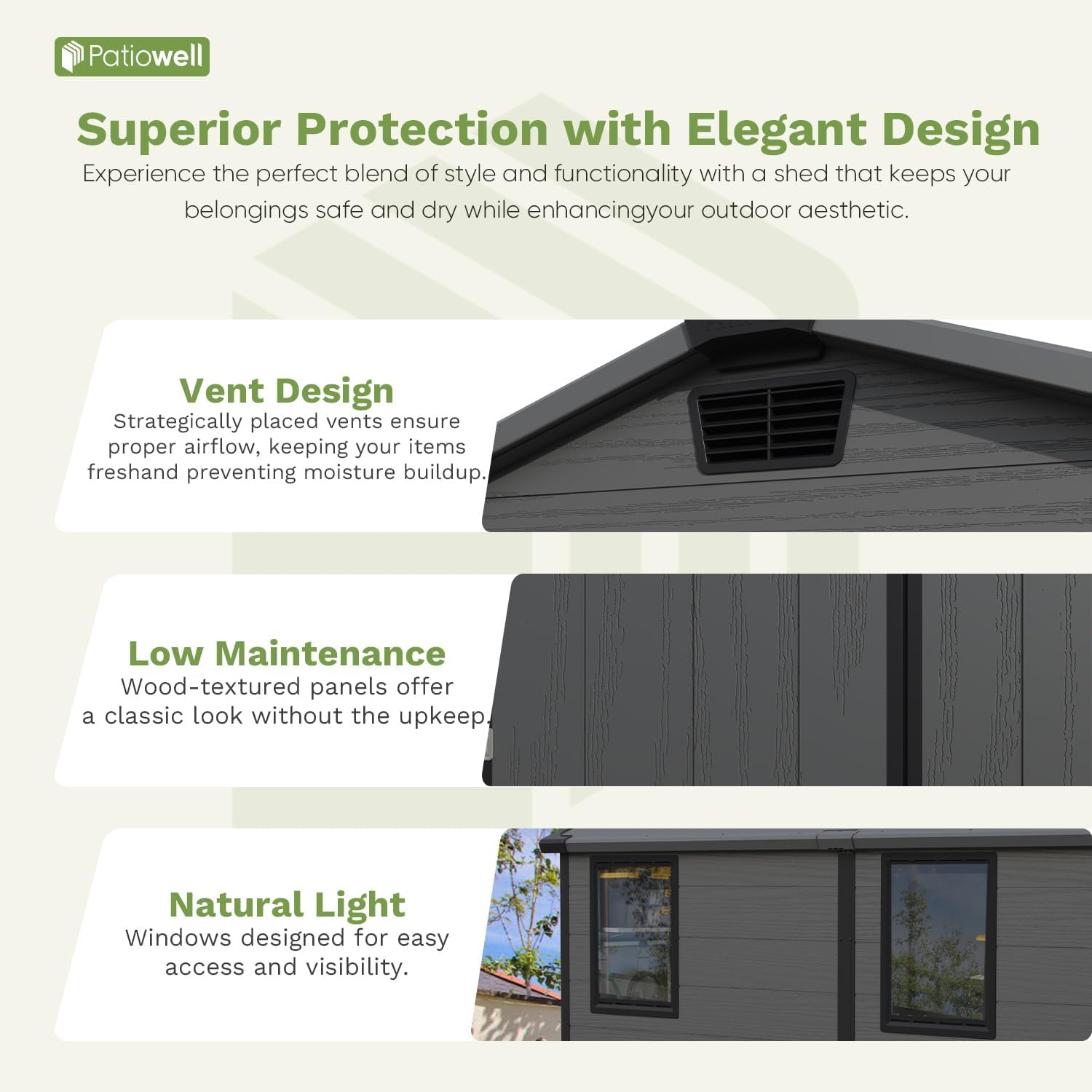 Patiowell

Superior Protection with Elegant Design

Experience the perfect blend of style and functionality with a shed that keeps your belongings safe and dry while enhancingyour outdoor aesthetic.

Vent Design
Strategically placed vents ensure proper airflow, keeping your items freshand preventing moisture buildup.

Low Maintenance
Wood-textured panels offer a classic look without the upkeep.

Natural Light
Windows designed for easy access and visibility.